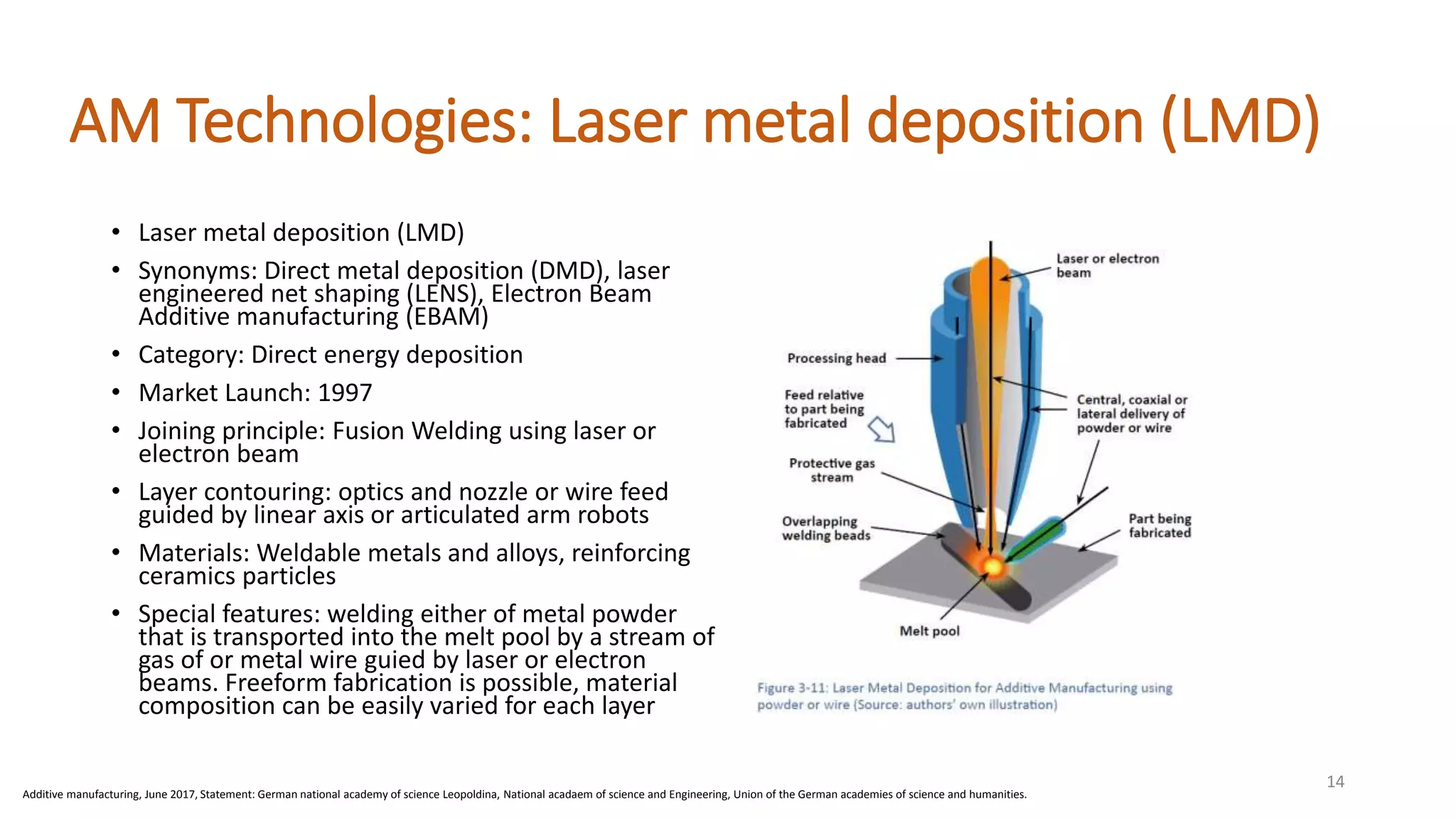 AM Technologies: Laser metal deposition (LMD)

• Laser metal deposition (LMD)
• Synonyms: Direct metal deposition (DMD), laser engineered net shaping (LENS), Electron Beam Additive manufacturing (EBAM)
• Category: Direct energy deposition
• Market Launch: 1997
• Joining principle: Fusion Welding using laser or electron beam
• Layer contouring: optics and nozzle or wire feed guided by linear axis or articulated arm robots
• Materials: Weldable metals and alloys, reinforcing ceramics particles
• Special features: welding either of metal powder that is transported into the melt pool by a stream of gas of or metal wire guied by laser or electron beams. Freeform fabrication is possible, material composition can be easily varied for each layer

Laser or electron beam
Processing head
Feed relative to part being fabricated
Central, coaxial or lateral delivery of powder or wire
Protective gas stream
Overlapping welding beads
Part being fabricated
Melt pool

Figure 3-11: Laser Metal Deposition for Additive Manufacturing using powder or wire (Source: authors' own illustration)

14

Additive manufacturing, June 2017, Statement: German national academy of science Leopoldina, National acadaem of science and Engineering, Union of the German academies of science and humanities.